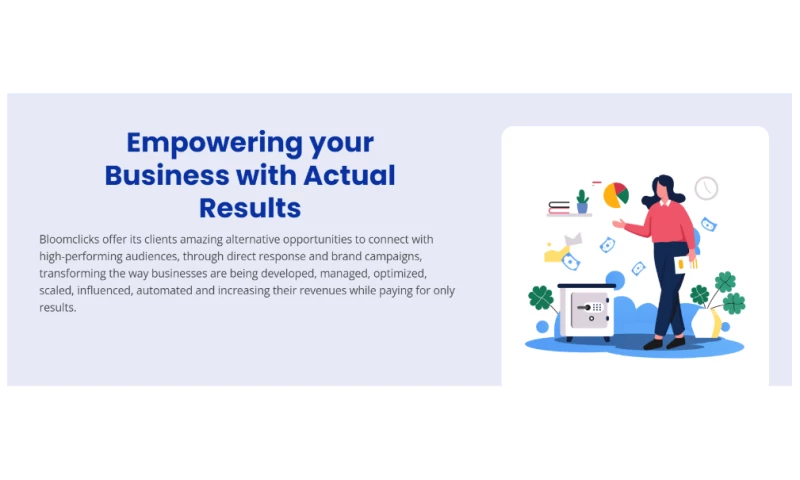 Empowering your Business with Actual Results

Bloomclicks offer its clients amazing alternative opportunities to connect with high-performing audiences, through direct response and brand campaigns, transforming the way businesses are being developed, managed, optimized, scaled, influenced, automated and increasing their revenues while paying for only results.